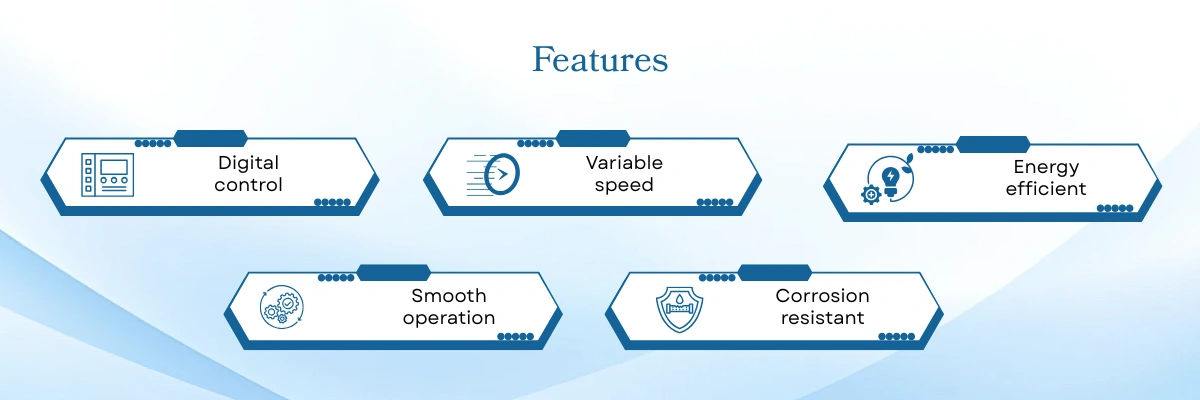 Features

Digital control

Variable speed

Energy efficient

Smooth operation

Corrosion resistant